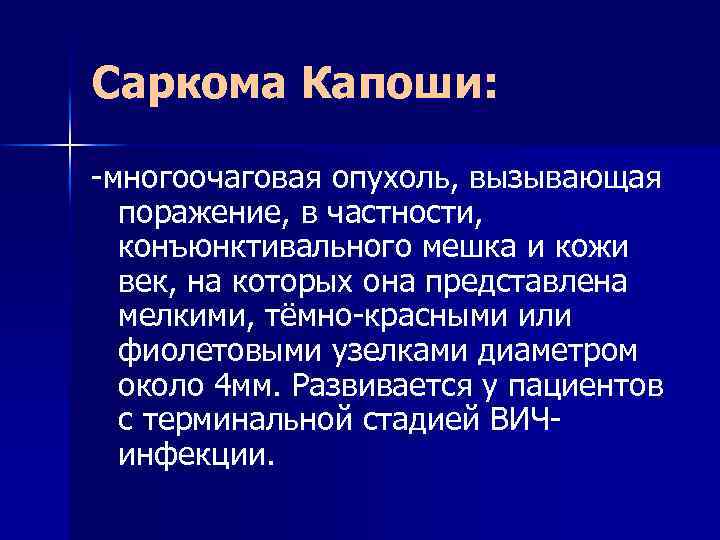 Саркома Капоши:

-многоочаговая опухоль, вызывающая поражение, в частности, конъюнктивального мешка и кожи век, на которых она представлена мелкими, тёмно-красными или фиолетовыми узелками диаметром около 4мм. Развивается у пациентов с терминальной стадией ВИЧ-инфекции.